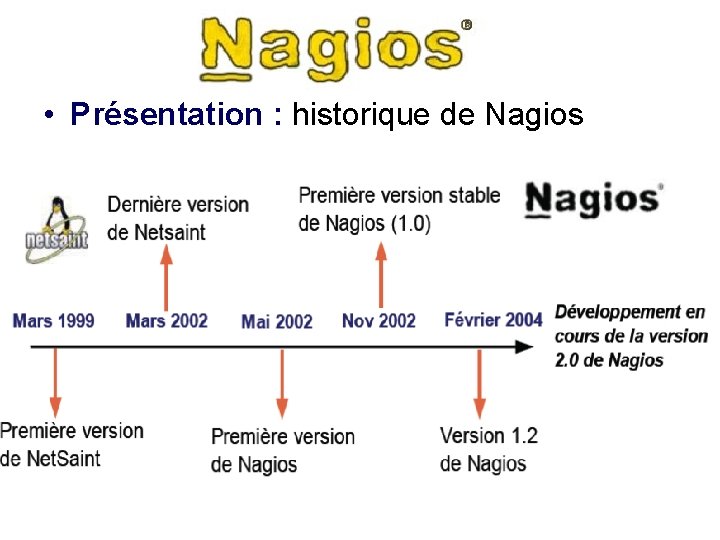 Nagios®

• Présentation : historique de Nagios

netsaint

Dernière version de Netsaint

Première version stable de Nagios (1.0)

Nagios®

Mars 1999

Mars 2002

Mai 2002

Nov 2002

Février 2004

Développement en cours de la version 2.0 de Nagios

Première version de NetSaint

Première version de Nagios

Version 1.2 de Nagios